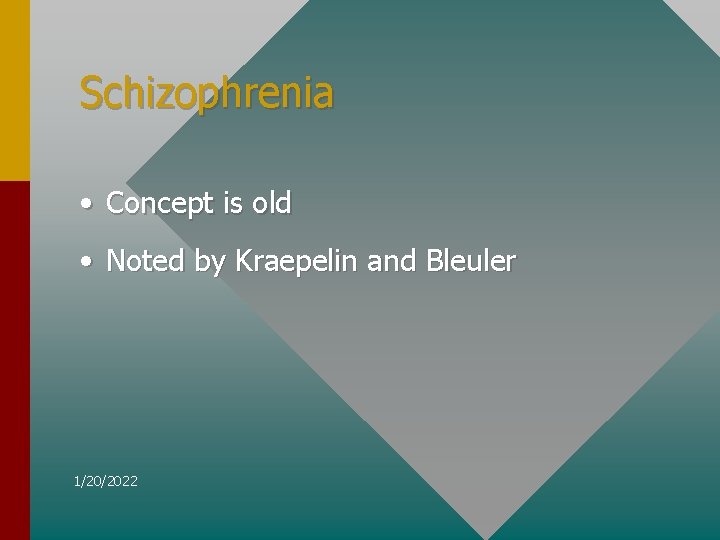 Schizophrenia

• Concept is old

• Noted by Kraepelin and Bleuler

1/20/2022